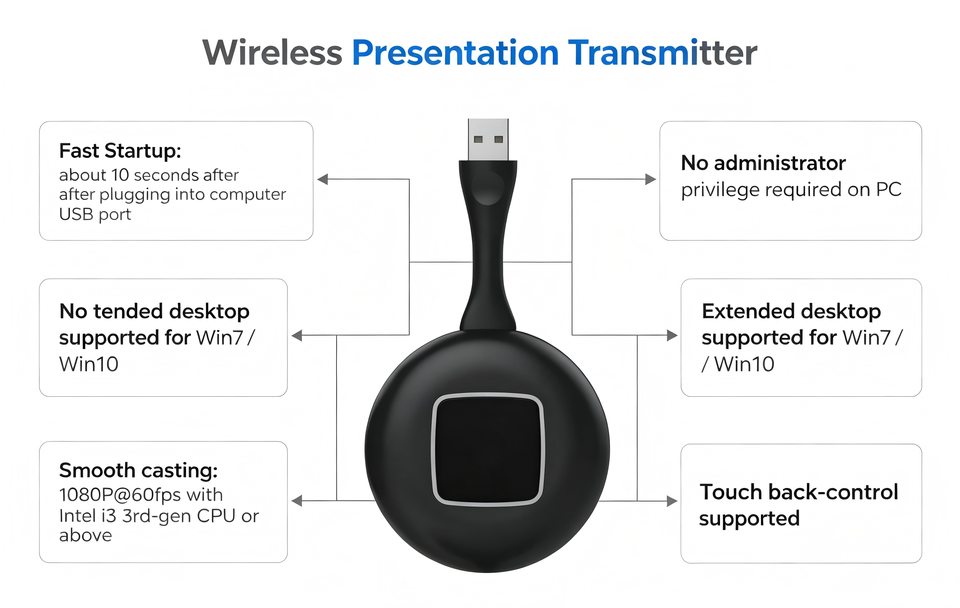 Wireless Presentation Transmitter

Fast Startup:
about 10 seconds after after plugging into computer USB port

No tended desktop supported for Win7 / Win10

Smooth casting:
1080P@60fps with Intel i3 3rd-gen CPU or above

No administrator privilege required on PC

Extended desktop supported for Win7 / / Win10

Touch back-control supported